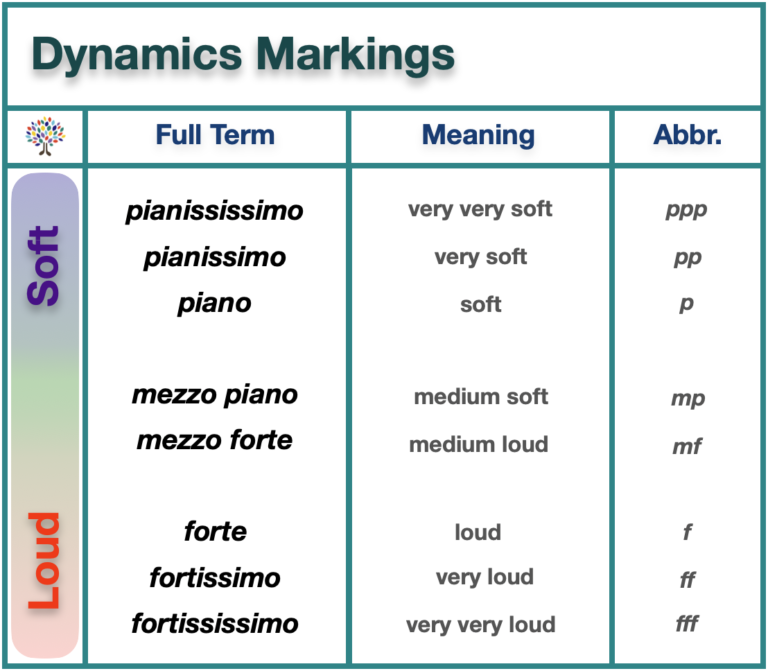 Dynamics Markings

| | Full Term | Meaning | Abbr. |
|---|---|---|---|
| Soft | pianississimo | very very soft | ppp |
| | pianissimo | very soft | pp |
| | piano | soft | p |
| | mezzo piano | medium soft | mp |
| | mezzo forte | medium loud | mf |
| Loud | forte | loud | f |
| | fortissimo | very loud | ff |
| | fortississimo | very very loud | fff |